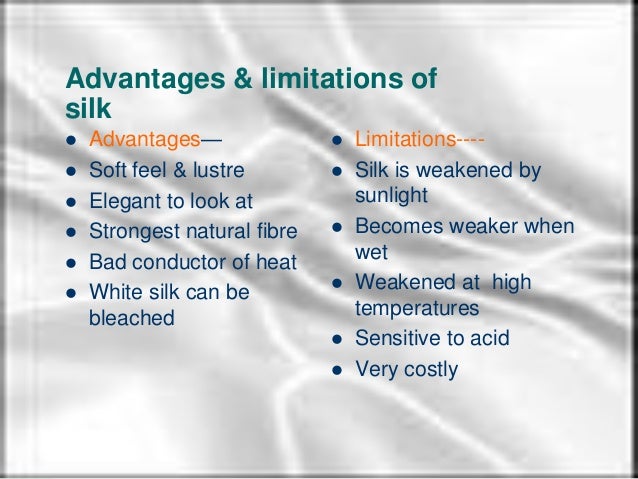 Advantages & limitations of silk

- Advantages—
- Soft feel & lustre
- Elegant to look at
- Strongest natural fibre
- Bad conductor of heat
- White silk can be bleached

- Limitations----
- Silk is weakened by sunlight
- Becomes weaker when wet
- Weakened at high temperatures
- Sensitive to acid
- Very costly